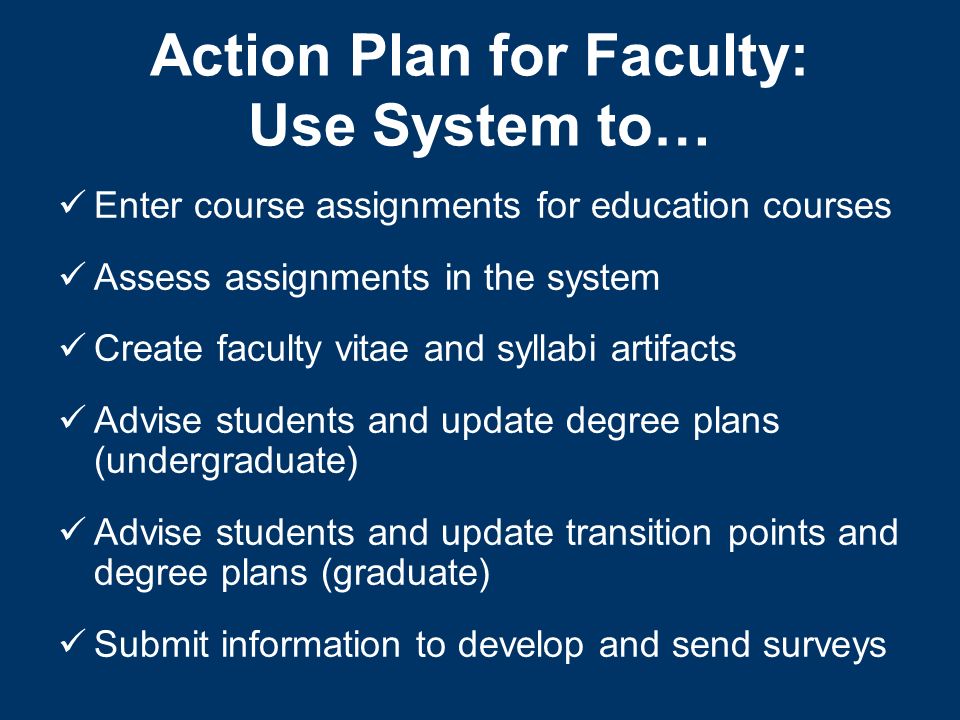 Action Plan for Faculty:
Use System to…

✓ Enter course assignments for education courses

✓ Assess assignments in the system

✓ Create faculty vitae and syllabi artifacts

✓ Advise students and update degree plans (undergraduate)

✓ Advise students and update transition points and degree plans (graduate)

✓ Submit information to develop and send surveys